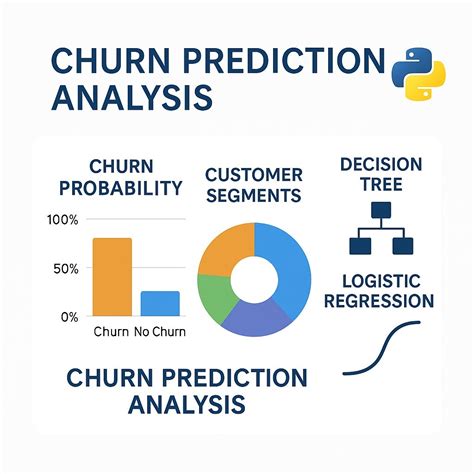 CHURN PREDICTION ANALYSIS

CHURN PROBABILITY

100%

50%

0%

Churn No Churn

CUSTOMER SEGMENTS

DECISION TREE

LOGISTIC REGRESSION

CHURN PREDICTION ANALYSIS